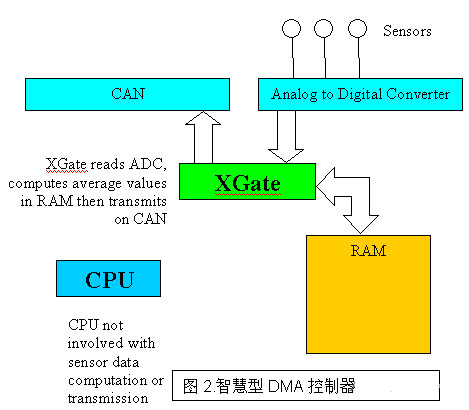 Sensors

CAN

Analog to Digital Converter

XGate reads ADC, computes average values in RAM then transmits on CAN

XGate

RAM

CPU

CPU not involved with sensor data computation or transmission

图 2.智慧型 DMA 控制器